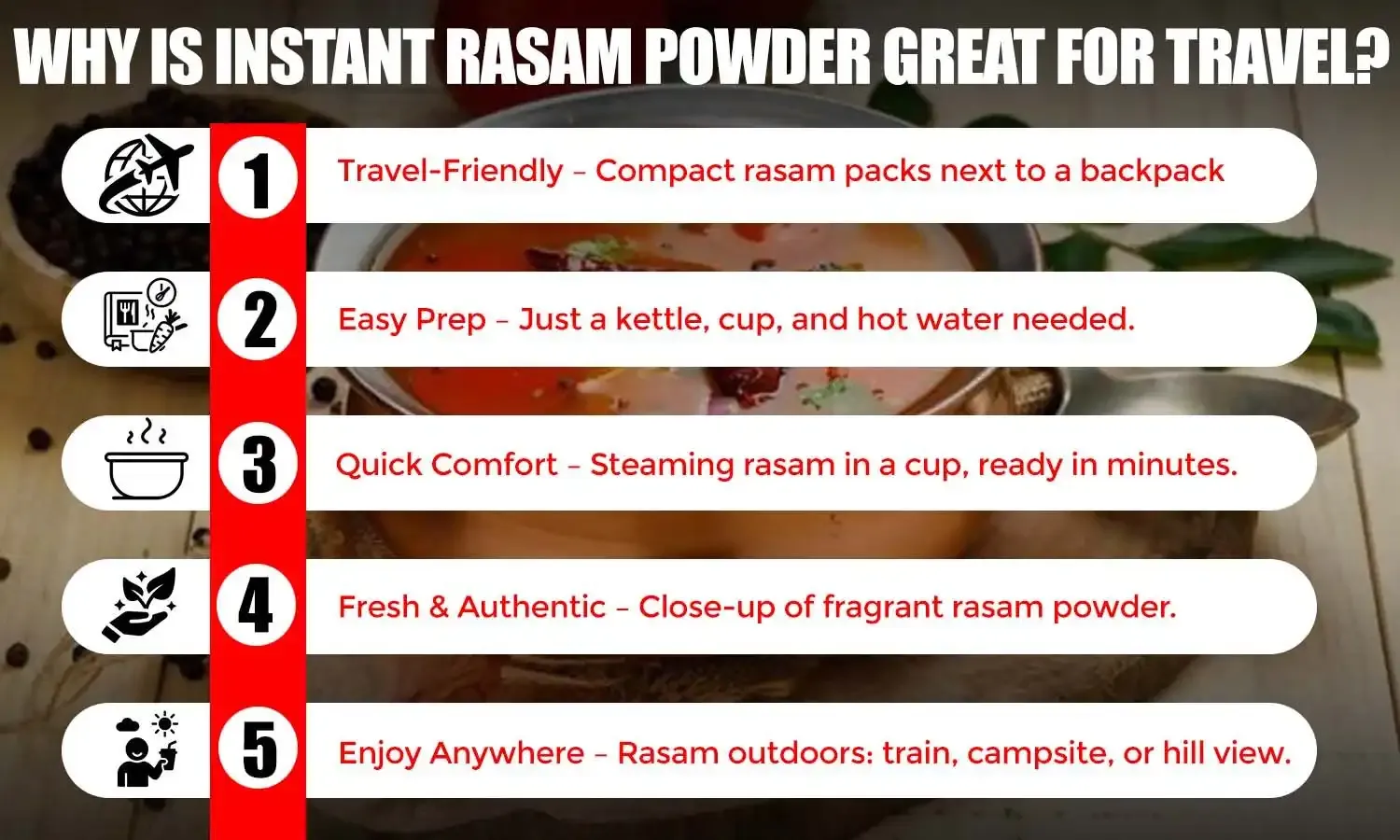 WHY IS INSTANT RASAM POWDER GREAT FOR TRAVEL?

1 Travel-Friendly – Compact rasam packs next to a backpack

2 Easy Prep – Just a kettle, cup, and hot water needed.

3 Quick Comfort – Steaming rasam in a cup, ready in minutes.

4 Fresh & Authentic – Close-up of fragrant rasam powder.

5 Enjoy Anywhere – Rasam outdoors: train, campsite, or hill view.